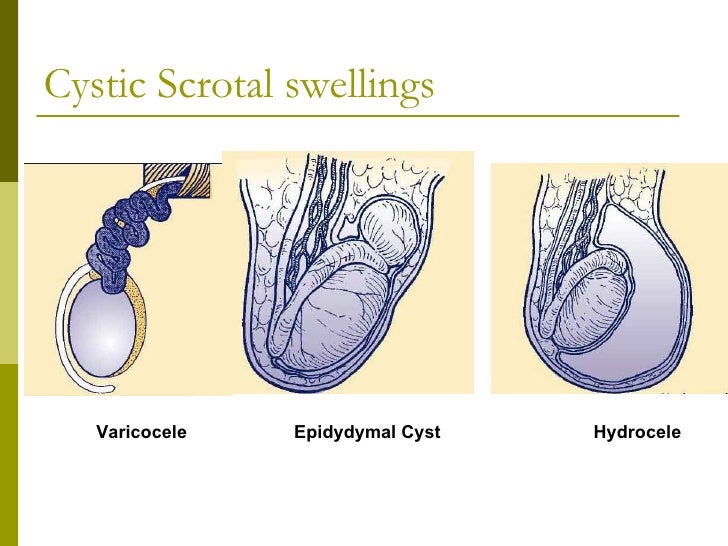 Cystic Scrotal swellings

Varicocele

Epidydymal Cyst

Hydrocele